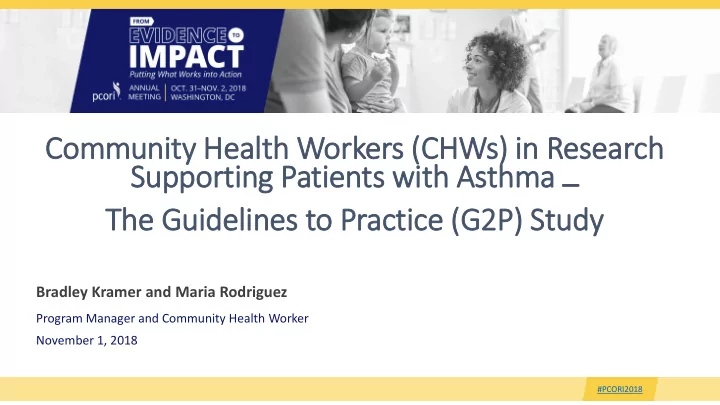 FROM EVIDENCE TO IMPACT
Putting What Works into Action
pcori
ANNUAL MEETING | OCT. 31–NOV. 2, 2018 WASHINGTON, DC

Community Health Workers (CHWs) in Research Supporting Patients with Asthma –

The Guidelines to Practice (G2P) Study

Bradley Kramer and Maria Rodriguez

Program Manager and Community Health Worker

November 1, 2018

#PCORI2018